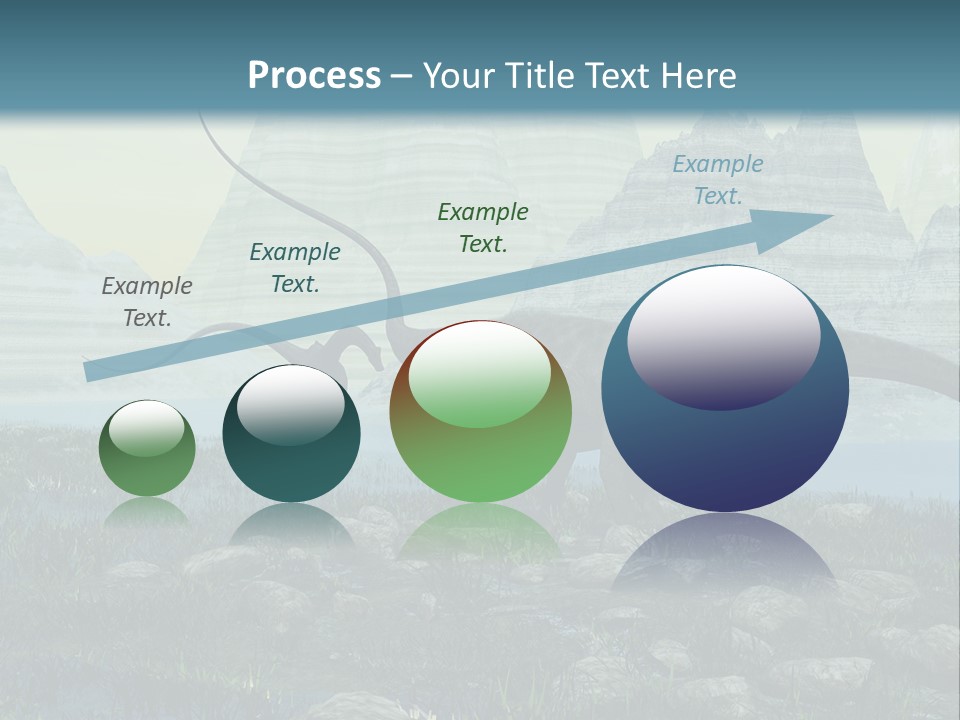 Process – Your Title Text Here

Example Text.

Example Text.

Example Text.

Example Text.